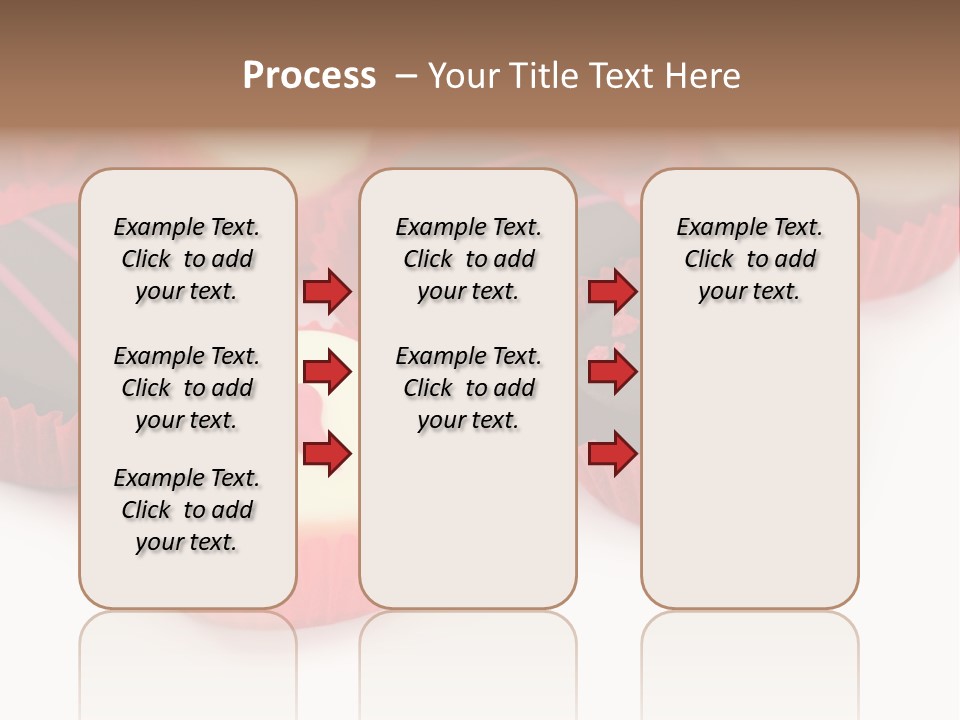 Process – Your Title Text Here

Example Text. Click to add your text.

Example Text. Click to add your text.

Example Text. Click to add your text.

Example Text. Click to add your text.

Example Text. Click to add your text.

Example Text. Click to add your text.